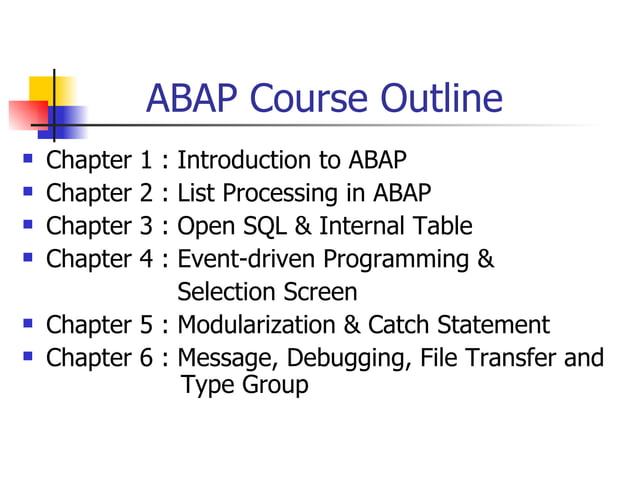 ABAP Course Outline

- Chapter 1 : Introduction to ABAP
- Chapter 2 : List Processing in ABAP
- Chapter 3 : Open SQL & Internal Table
- Chapter 4 : Event-driven Programming & Selection Screen
- Chapter 5 : Modularization & Catch Statement
- Chapter 6 : Message, Debugging, File Transfer and Type Group